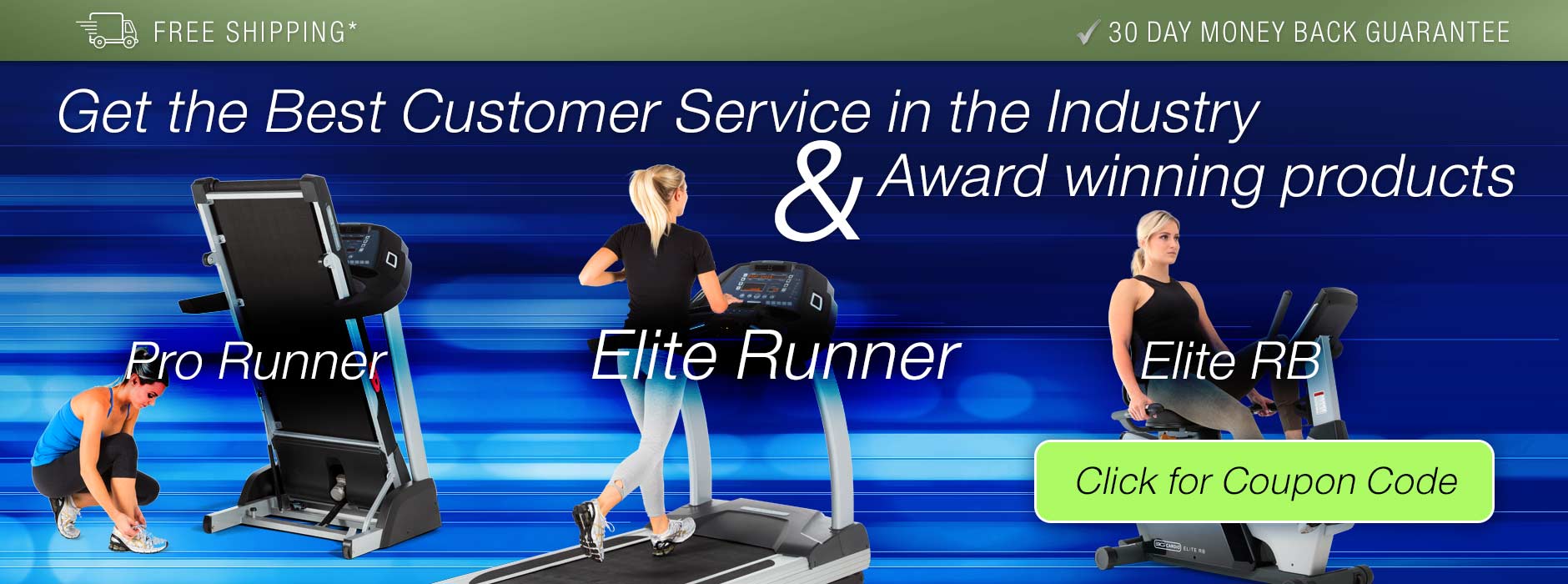 FREE SHIPPING*

✓ 30 DAY MONEY BACK GUARANTEE

Get the Best Customer Service in the Industry

& Award winning products

Pro Runner

Elite Runner

Elite RB

Click for Coupon Code

3G CARDIO ELITE RB